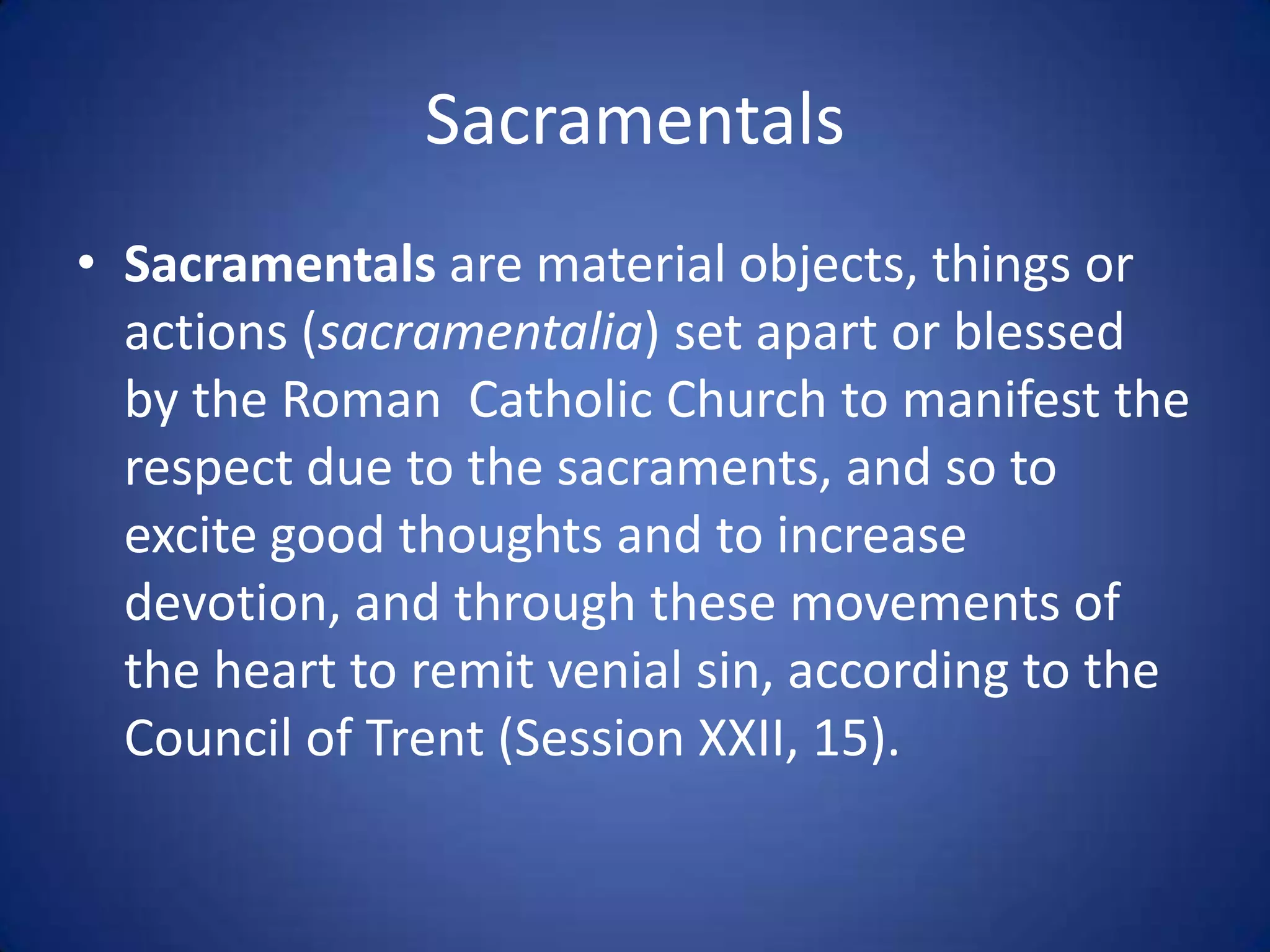 Sacramentals

• Sacramentals are material objects, things or actions (sacramentalia) set apart or blessed by the Roman Catholic Church to manifest the respect due to the sacraments, and so to excite good thoughts and to increase devotion, and through these movements of the heart to remit venial sin, according to the Council of Trent (Session XXII, 15).